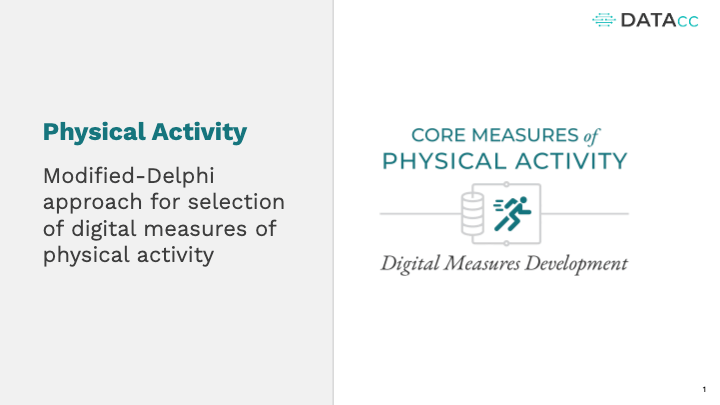 DATAcc

Physical Activity

Modified-Delphi approach for selection of digital measures of physical activity

CORE MEASURES of
PHYSICAL ACTIVITY

Digital Measures Development

1